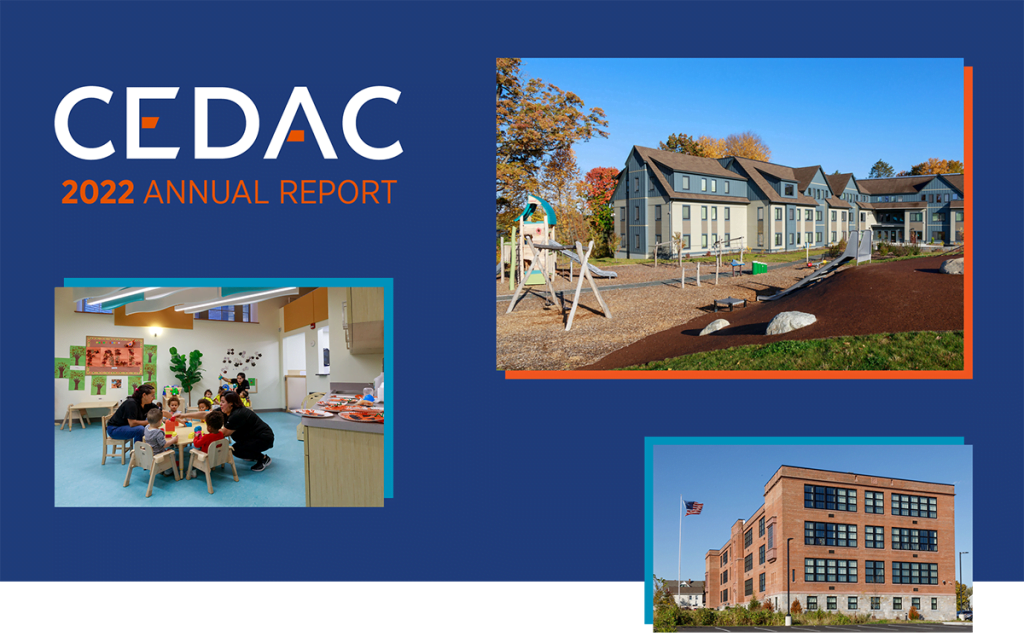 CEDAC
2022 ANNUAL REPORT

FALL